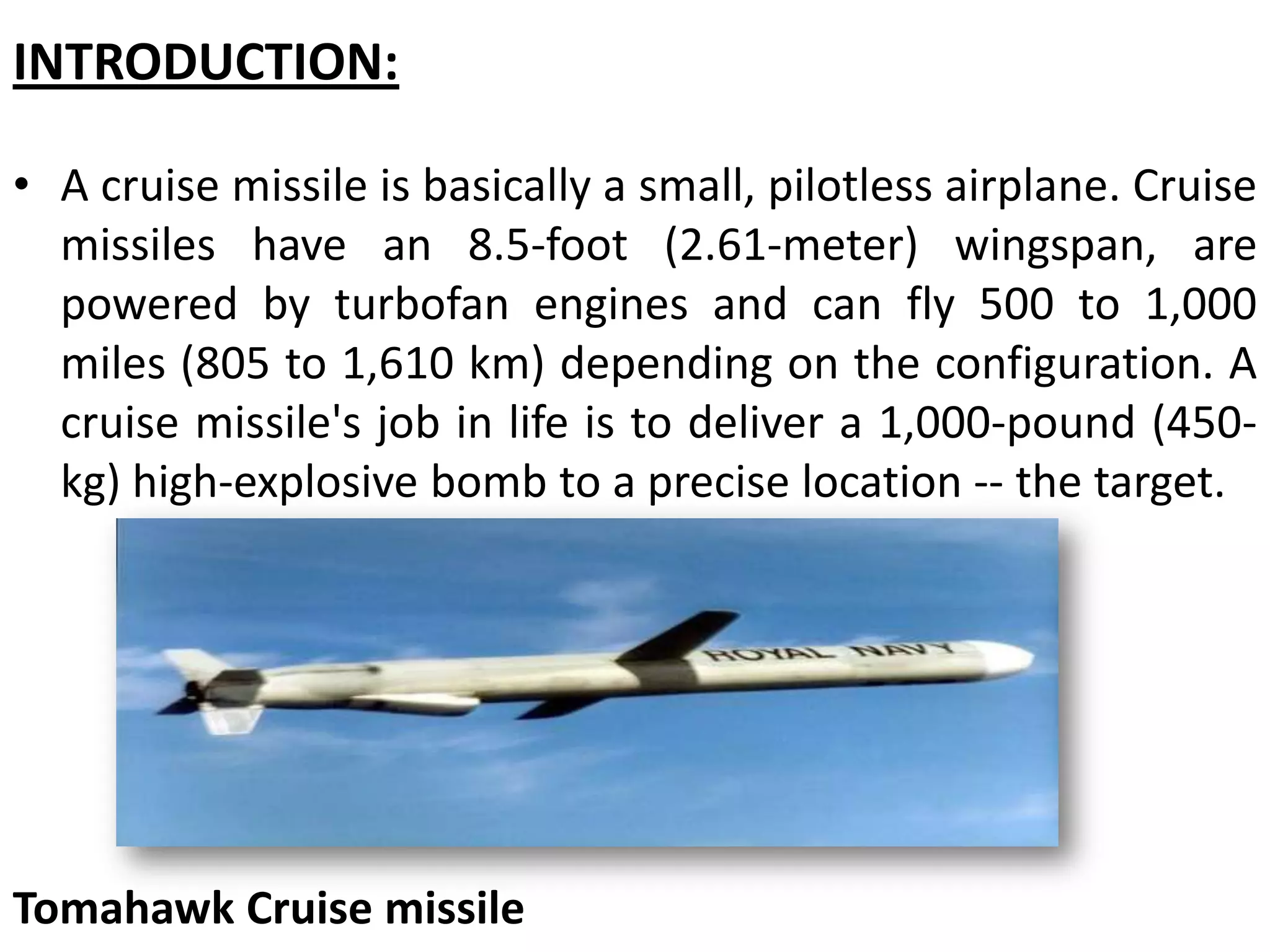 INTRODUCTION:

• A cruise missile is basically a small, pilotless airplane. Cruise missiles have an 8.5-foot (2.61-meter) wingspan, are powered by turbofan engines and can fly 500 to 1,000 miles (805 to 1,610 km) depending on the configuration. A cruise missile's job in life is to deliver a 1,000-pound (450-kg) high-explosive bomb to a precise location -- the target.

ROYAL NAVY

Tomahawk Cruise missile